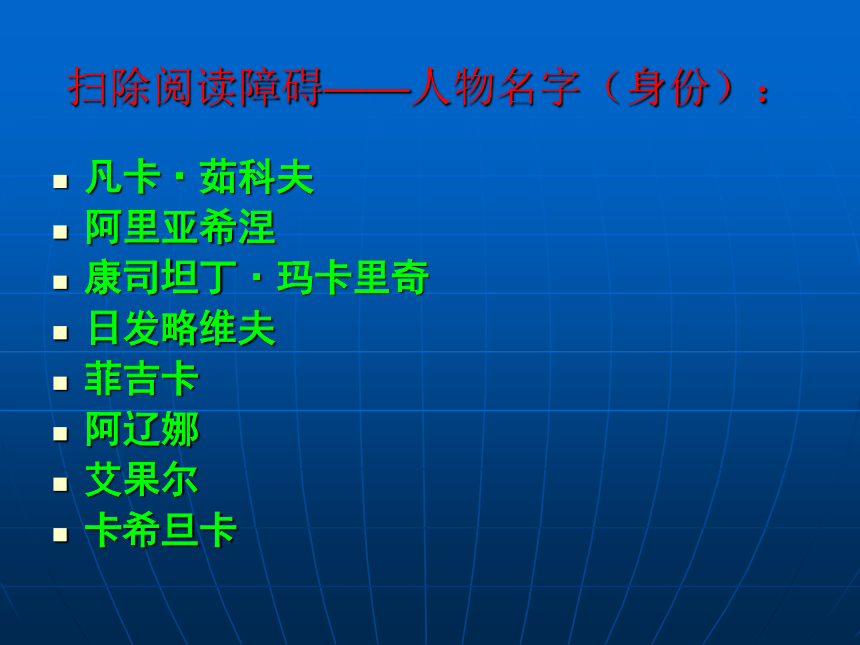 扫除阅读障碍——人物名字（身份）：

- 凡卡·茹科夫
- 阿里亚希涅
- 康司坦丁·玛卡里奇
- 日发略维夫
- 菲吉卡
- 阿辽娜
- 艾果尔
- 卡希旦卡